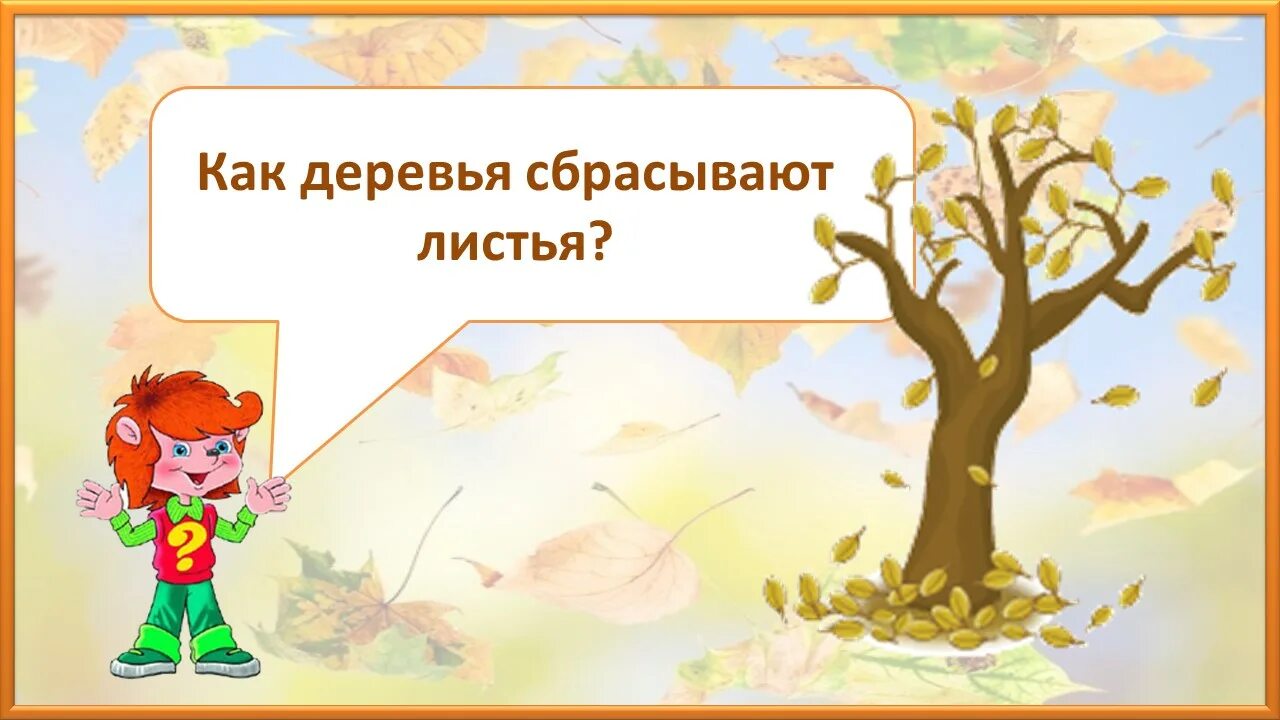 Как деревья сбрасывают листья?

?